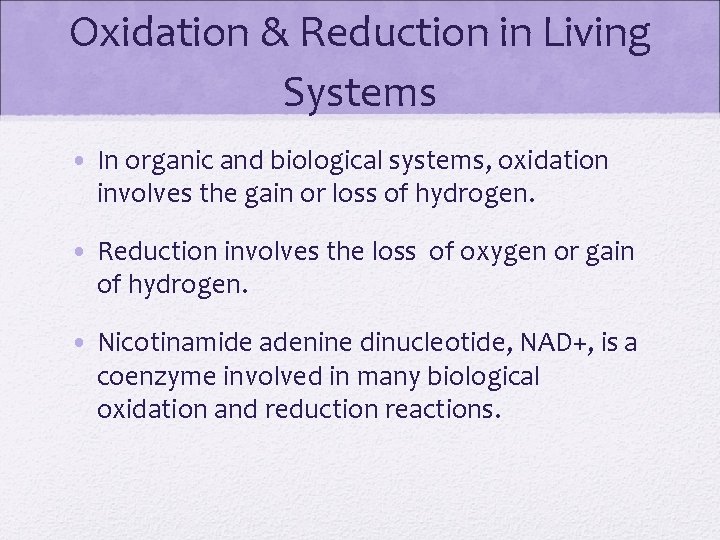 Oxidation & Reduction in Living Systems

• In organic and biological systems, oxidation involves the gain or loss of hydrogen.

• Reduction involves the loss  of oxygen or gain of hydrogen.

• Nicotinamide adenine dinucleotide, NAD+, is a coenzyme involved in many biological oxidation and reduction reactions.